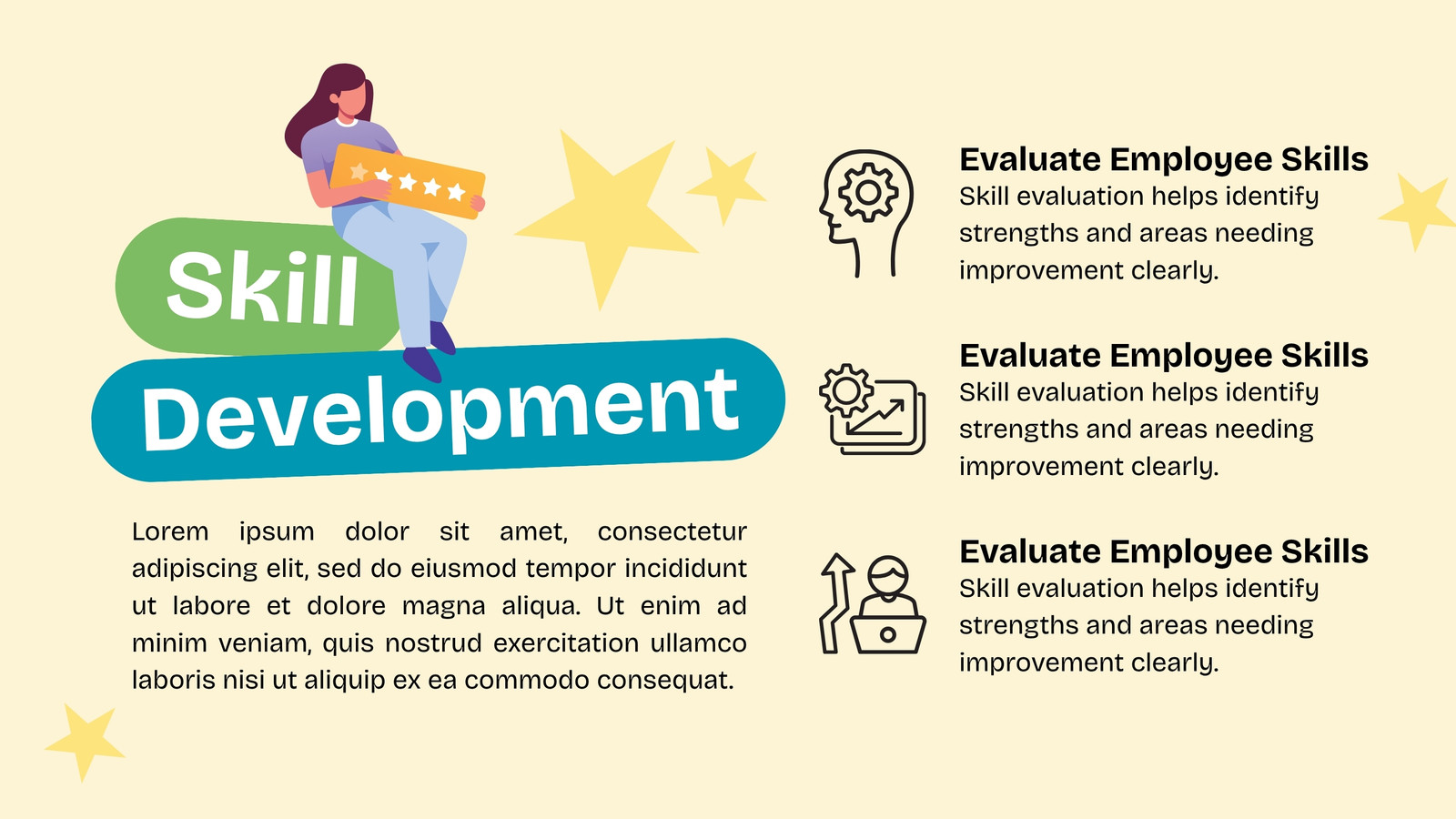 Skill
Development

Lorem ipsum dolor sit amet, consectetur adipiscing elit, sed do eiusmod tempor incididunt ut labore et dolore magna aliqua. Ut enim ad minim veniam, quis nostrud exercitation ullamco laboris nisi ut aliquip ex ea commodo consequat.

Evaluate Employee Skills
Skill evaluation helps identify strengths and areas needing improvement clearly.

Evaluate Employee Skills
Skill evaluation helps identify strengths and areas needing improvement clearly.

Evaluate Employee Skills
Skill evaluation helps identify strengths and areas needing improvement clearly.